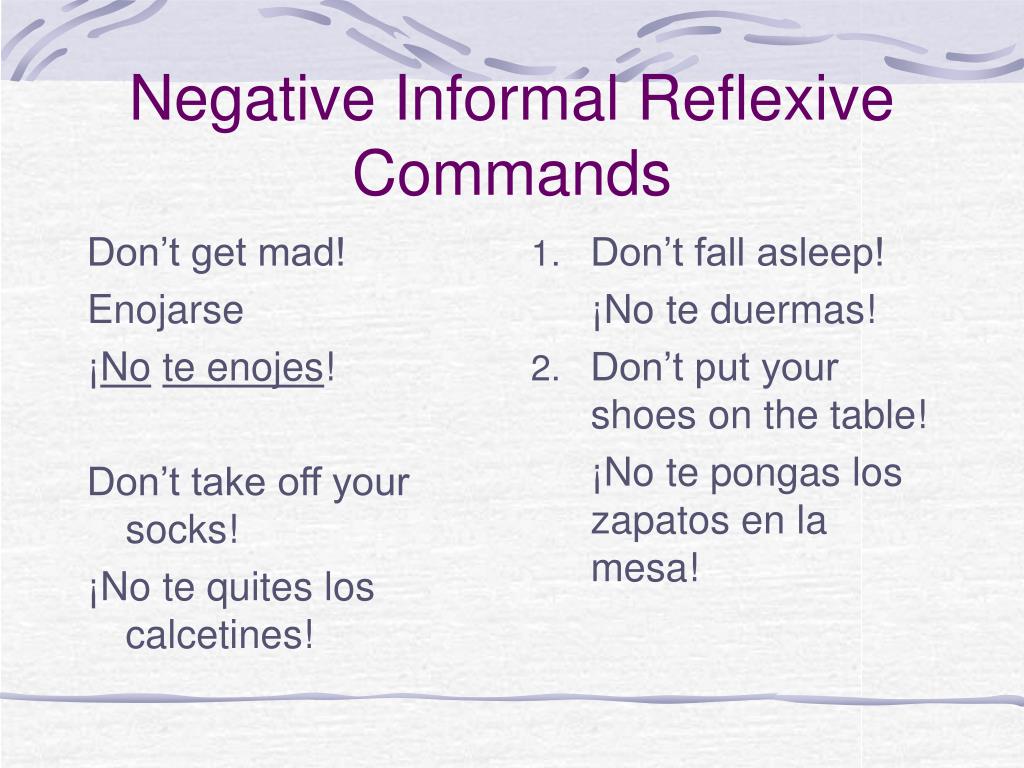 Negative Informal Reflexive Commands

Don’t get mad!

Enojarse

¡No te enojes!

Don’t take off your socks!

¡No te quites los calcetines!

1. Don’t fall asleep!

¡No te duermas!

2. Don’t put your shoes on the table!

¡No te pongas los zapatos en la mesa!